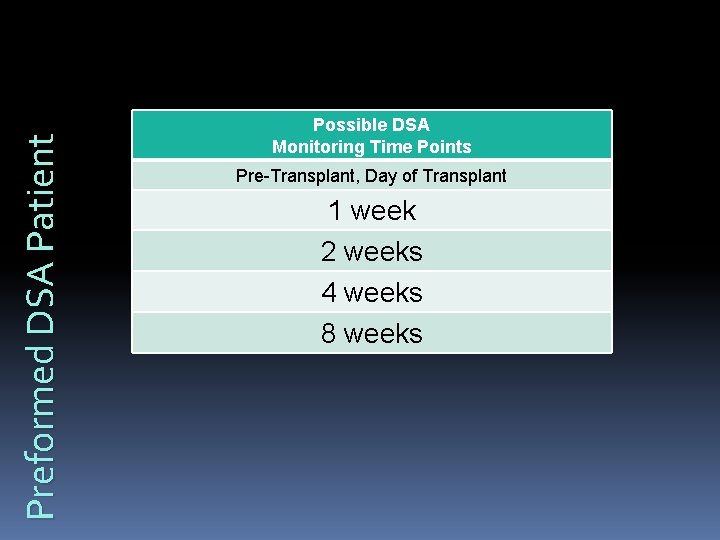 Preformed DSA Patient

| Possible DSA Monitoring Time Points |
|---|
| Pre-Transplant, Day of Transplant |
| 1 week |
| 2 weeks |
| 4 weeks |
| 8 weeks |